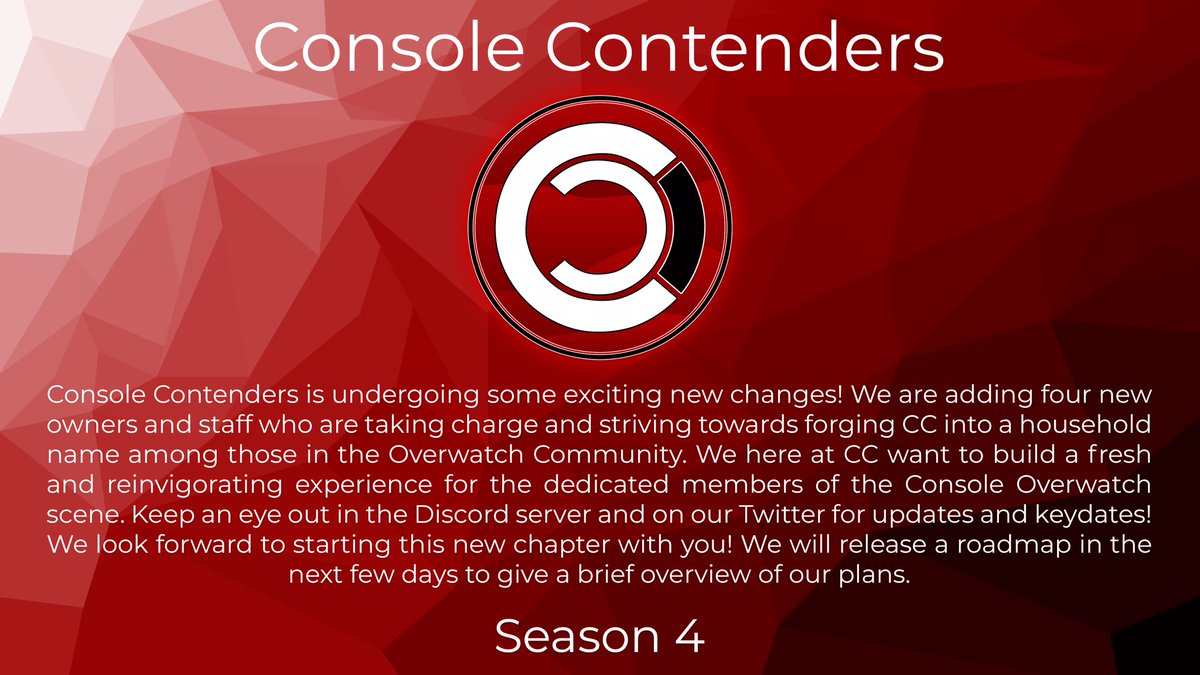 Console Contenders

Console Contenders is undergoing some exciting new changes! We are adding four new owners and staff who are taking charge and striving towards forging CC into a household name among those in the Overwatch Community. We here at CC want to build a fresh and reinvigorating experience for the dedicated members of the Console Overwatch scene. Keep an eye out in the Discord server and on our Twitter for updates and keydates! We look forward to starting this new chapter with you! We will release a roadmap in the next few days to give a brief overview of our plans.

Season 4